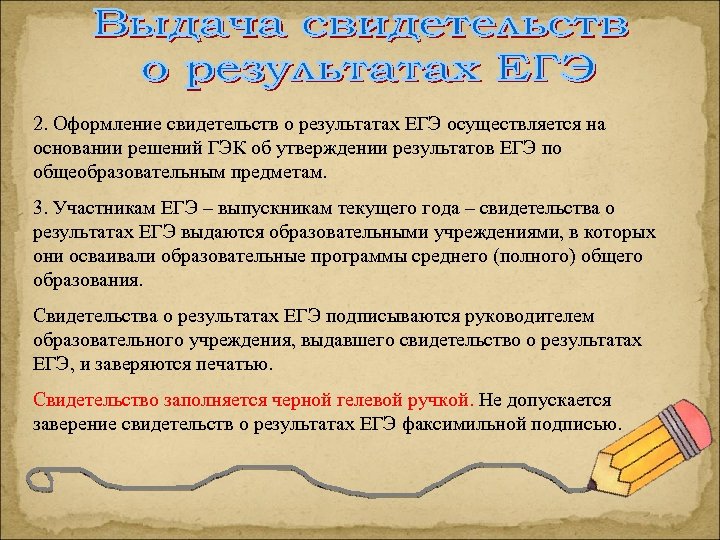 Выдача свидетельств о результатах ЕГЭ

2. Оформление свидетельств о результатах ЕГЭ осуществляется на основании решений ГЭК об утверждении результатов ЕГЭ по общеобразовательным предметам.

3. Участникам ЕГЭ – выпускникам текущего года – свидетельства о результатах ЕГЭ выдаются образовательными учреждениями, в которых они осваивали образовательные программы среднего (полного) общего образования.

Свидетельства о результатах ЕГЭ подписываются руководителем образовательного учреждения, выдавшего свидетельство о результатах ЕГЭ, и заверяются печатью.

Свидетельство заполняется черной гелевой ручкой. Не допускается заверение свидетельств о результатах ЕГЭ факсимильной подписью.